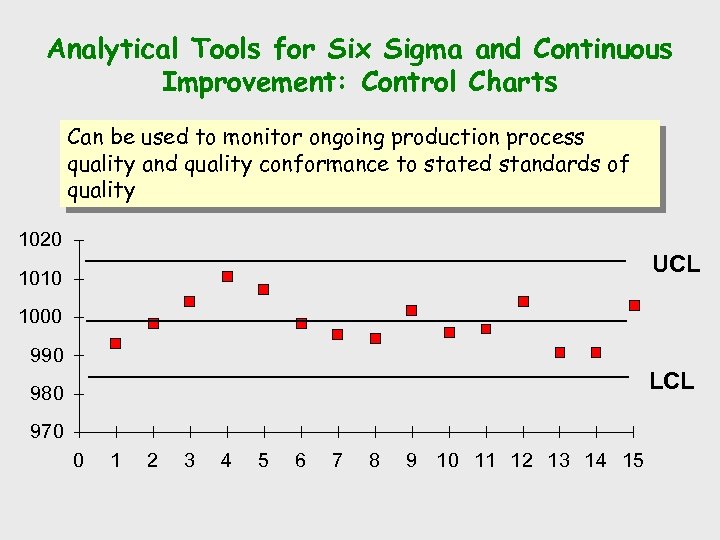 Analytical Tools for Six Sigma and Continuous Improvement: Control Charts

Can be used to monitor ongoing production process quality and quality conformance to stated standards of quality

1020
1010
1000
990
980
970

UCL
LCL

0 1 2 3 4 5 6 7 8 9 10 11 12 13 14 15